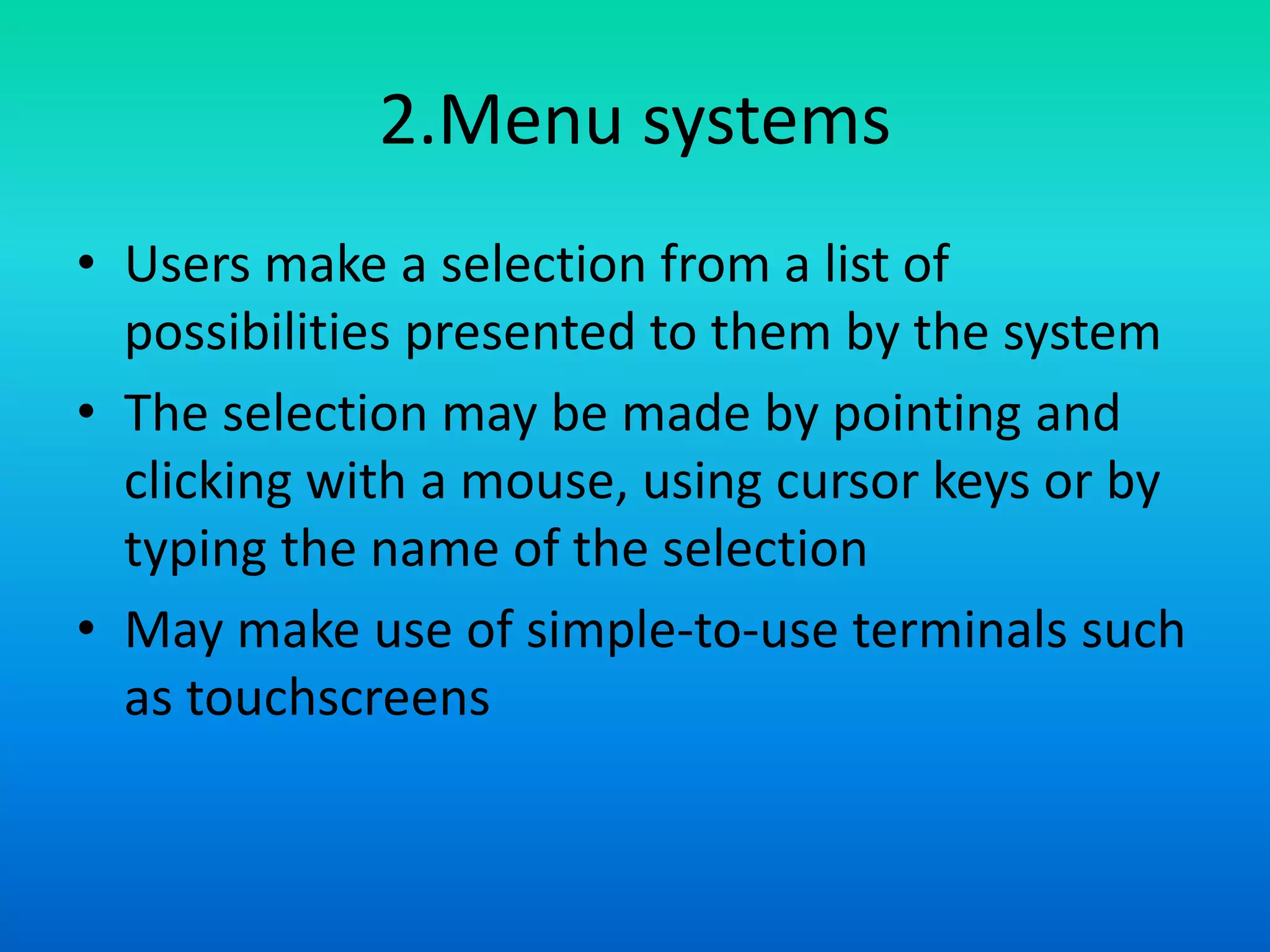 2.Menu systems

• Users make a selection from a list of possibilities presented to them by the system
• The selection may be made by pointing and clicking with a mouse, using cursor keys or by typing the name of the selection
• May make use of simple-to-use terminals such as touchscreens